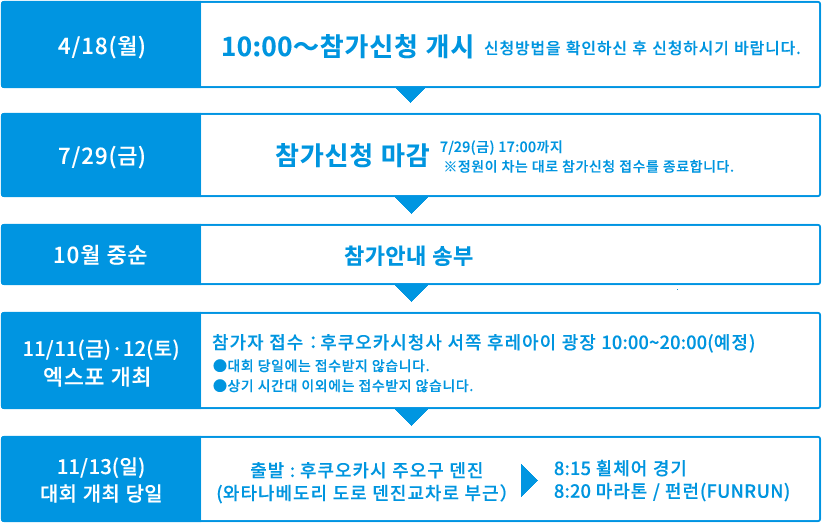 4/18(월)

10:00～참가신청 개시 신청방법을 확인하신 후 신청하시기 바랍니다.

7/29(금)

참가신청 마감 7/29(금) 17:00까지
※정원이 차는 대로 참가신청 접수를 종료합니다.

10월 중순

참가안내 송부

11/11(금)·12(토)
엑스포 개최

참가자 접수 : 후쿠오카시청사 서쪽 후레아이 광장 10:00~20:00(예정)
●대회 당일에는 접수받지 않습니다.
●상기 시간대 이외에는 접수받지 않습니다.

11/13(일)
대회 개최 당일

출발 : 후쿠오카시 주오구 덴진
(와타나베도리 도로 덴진교차로 부근)

8:15 휠체어 경기
8:20 마라톤 / 펀런(FUNRUN)